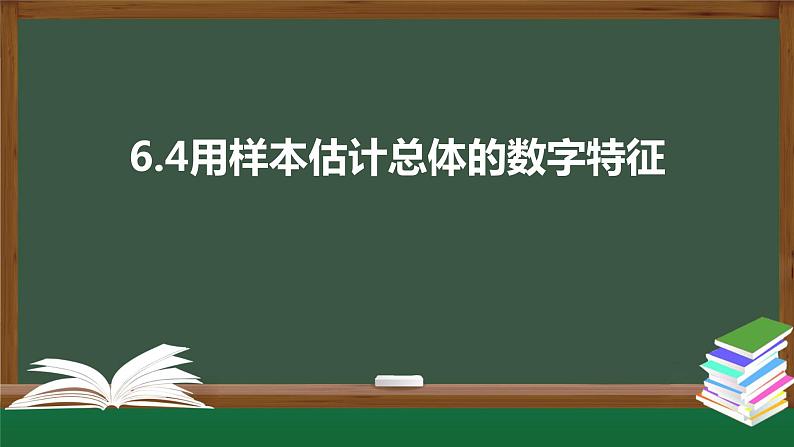 6.4用样本估计总体的数字特征